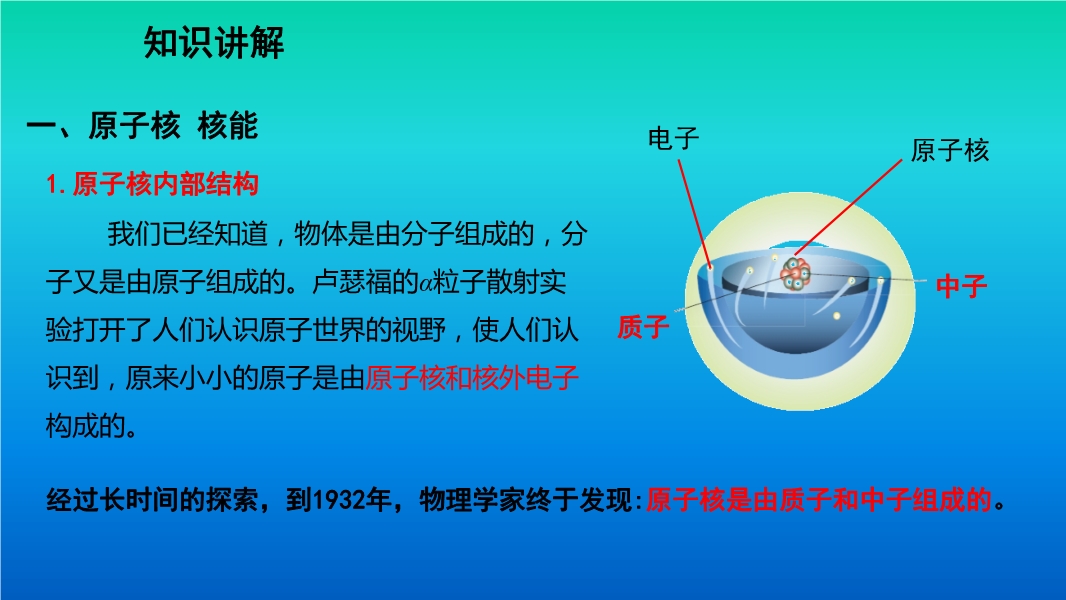 知识讲解

一、原子核 核能

1. 原子核内部结构

我们已经知道，物体是由分子组成的，分子又是由原子组成的。卢瑟福的$\alpha$粒子散射实验打开了人们认识原子世界的视野，使人们认识到，原来小小的原子是由原子核和核外电子构成的。

电子

原子核

中子

质子

经过长时间的探索，到1932年，物理学家终于发现:原子核是由质子和中子组成的。